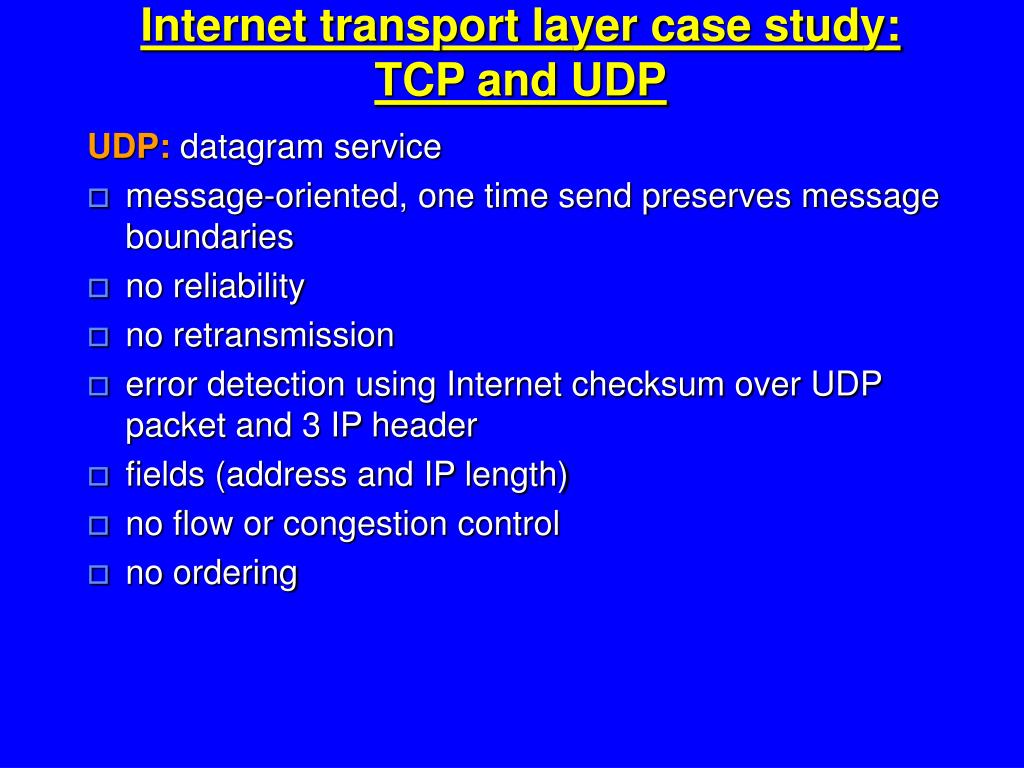 Internet transport layer case study: TCP and UDP

UDP: datagram service

- message-oriented, one time send preserves message boundaries
- no reliability
- no retransmission
- error detection using Internet checksum over UDP packet and 3 IP header
- fields (address and IP length)
- no flow or congestion control
- no ordering